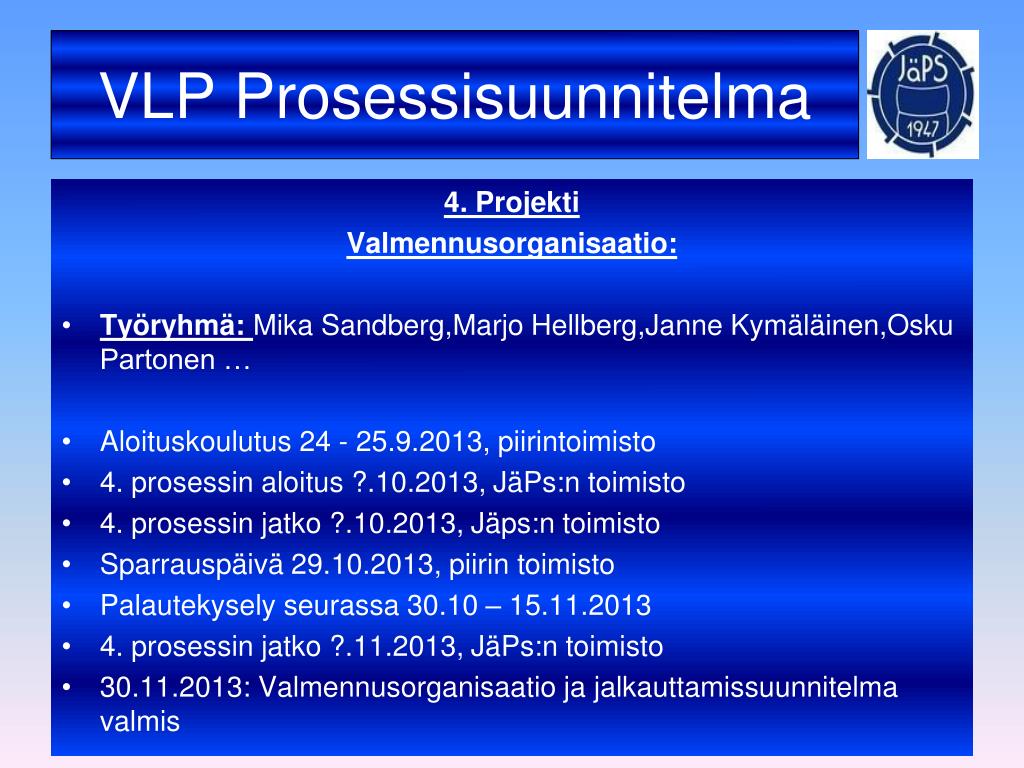 VLP Prosessisuunnitelma

JäPS
1947

4. Projekti
Valmennusorganisaatio:

• Työryhmä: Mika Sandberg,Marjo Hellberg,Janne Kymäläinen,Osku Partonen …

• Aloituskoulutus 24 - 25.9.2013, piirintoimisto
• 4. prosessin aloitus ?.10.2013, JäPs:n toimisto
• 4. prosessin jatko ?.10.2013, Jäps:n toimisto
• Sparrauspäivä 29.10.2013, piirin toimisto
• Palautekysely seurassa 30.10 – 15.11.2013
• 4. prosessin jatko ?.11.2013, JäPs:n toimisto
• 30.11.2013: Valmennusorganisaatio ja jalkauttamissuunnitelma valmis